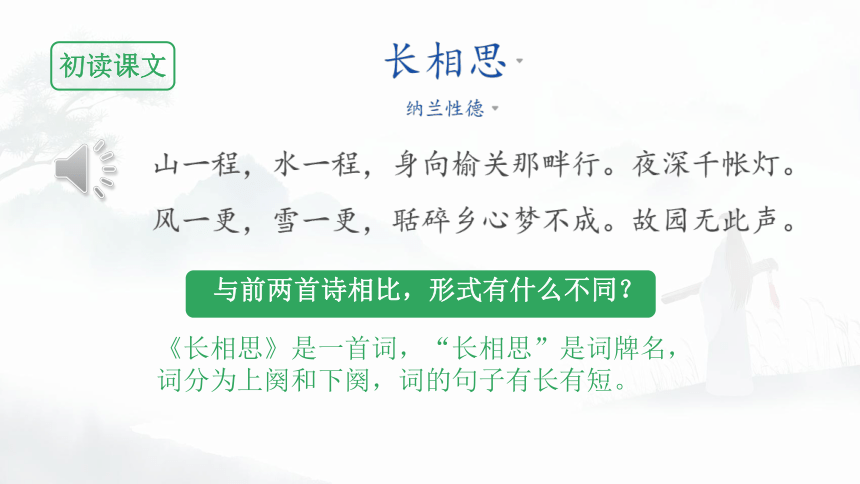 初读课文

长相思

纳兰性德

山一程，水一程，身向榆关那畔行。夜深千帐灯。

风一更，雪一更，聒碎乡心梦不成。故园无此声。

与前两首诗相比，形式有什么不同？

《长相思》是一首词，“长相思”是词牌名，词分为上阕和下阕，词的句子有长有短。